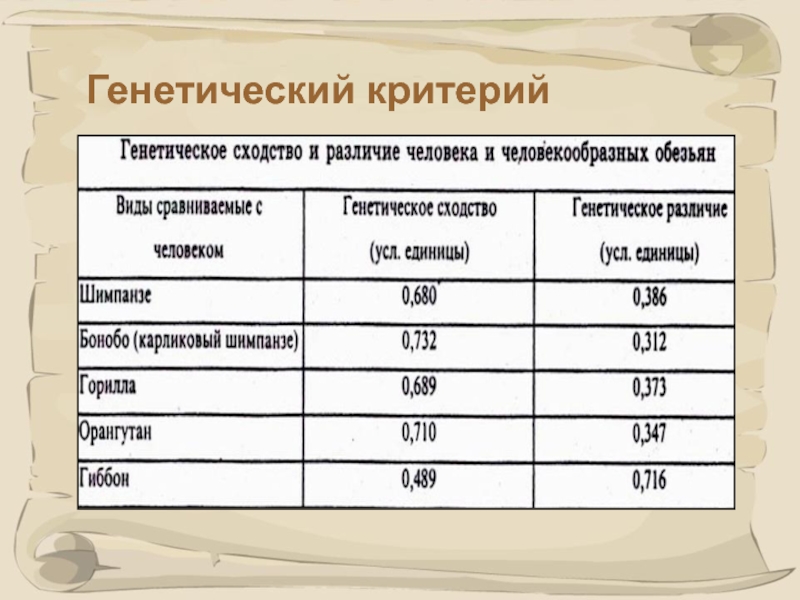 Генетический критерий

Генетическое сходство и различие человека и человекообразных обезьян

| Виды сравниваемые с человеком | Генетическое сходство (усл. единицы) | Генетическое различие (усл. единицы) |
|---|---|---|
| Шимпанзе | 0,680 | 0,386 |
| Бонобо (карликовый шимпанзе) | 0,732 | 0,312 |
| Горилла | 0,689 | 0,373 |
| Орангутан | 0,710 | 0,347 |
| Гиббон | 0,489 | 0,716 |